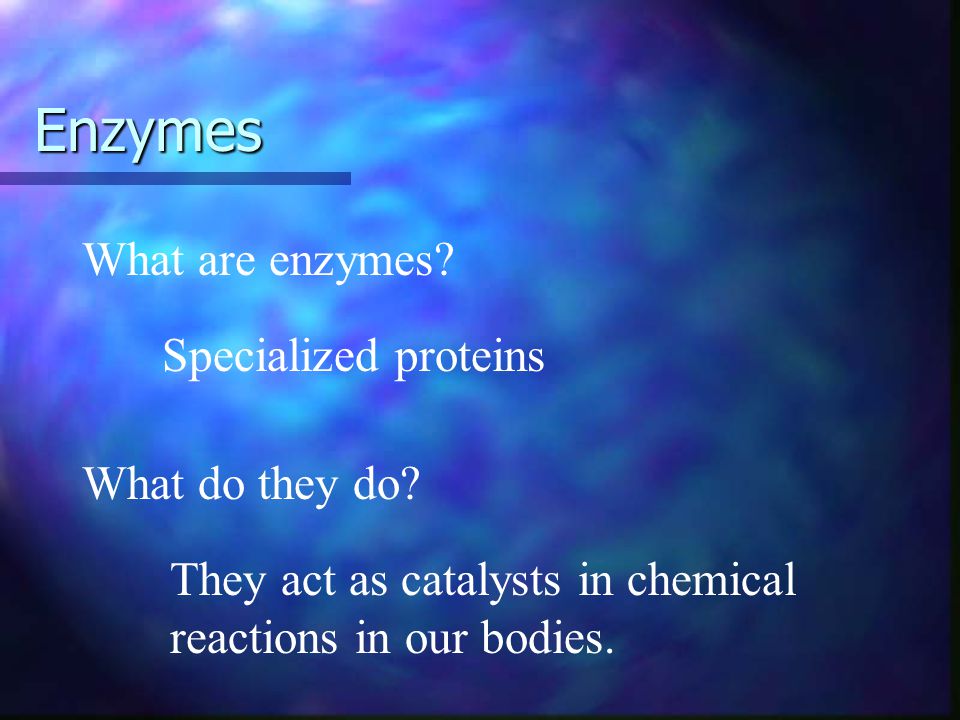 Enzymes

What are enzymes?

Specialized proteins

What do they do?

They act as catalysts in chemical reactions in our bodies.